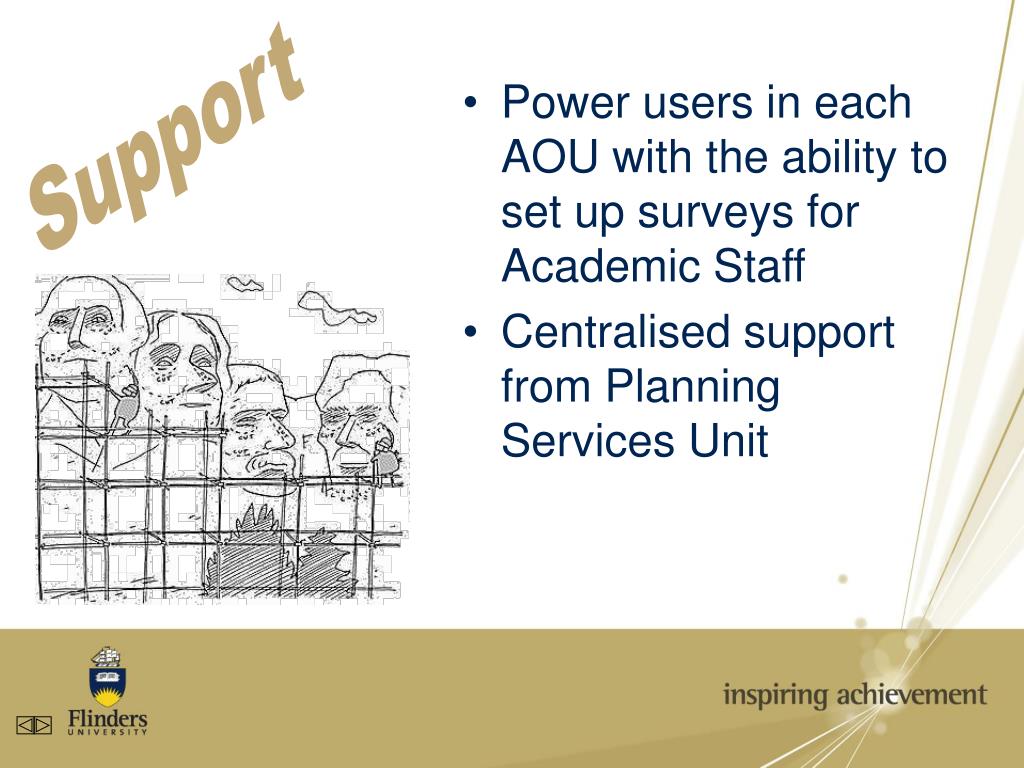 Support

• Power users in each AOU with the ability to set up surveys for Academic Staff
• Centralised support from Planning Services Unit

Flinders
UNIVERSITY

inspiring achievement